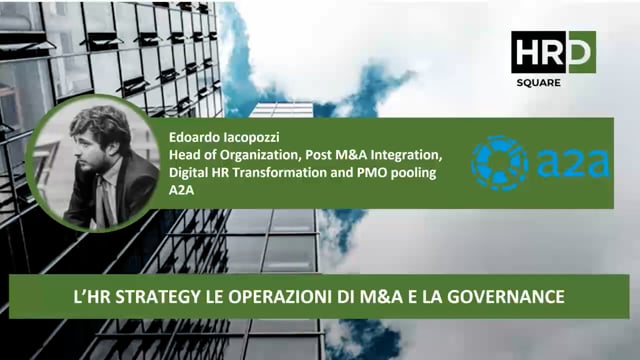 HRD
SQUARE

Edoardo Iacopozzi
Head of Organization, Post M&A Integration, Digital HR Transformation and PMO pooling
A2A

a2a

L'HR STRATEGY LE OPERAZIONI DI M&A E LA GOVERNANCE